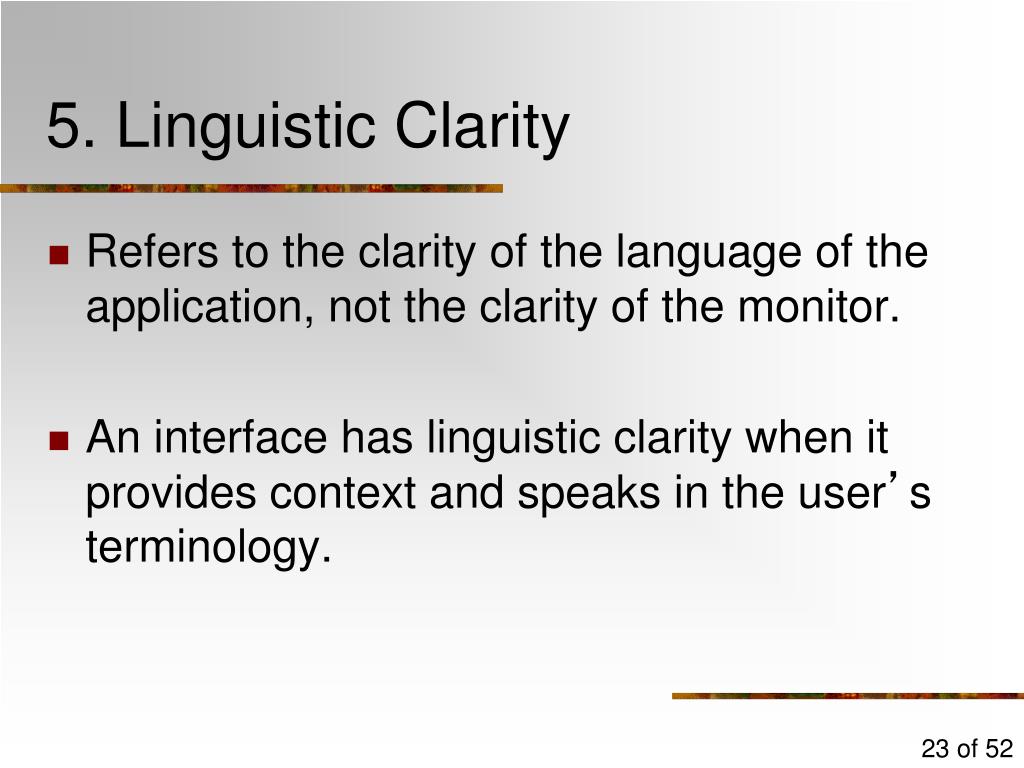 5. Linguistic Clarity

Refers to the clarity of the language of the application, not the clarity of the monitor.

An interface has linguistic clarity when it provides context and speaks in the user’s terminology.

23 of 52